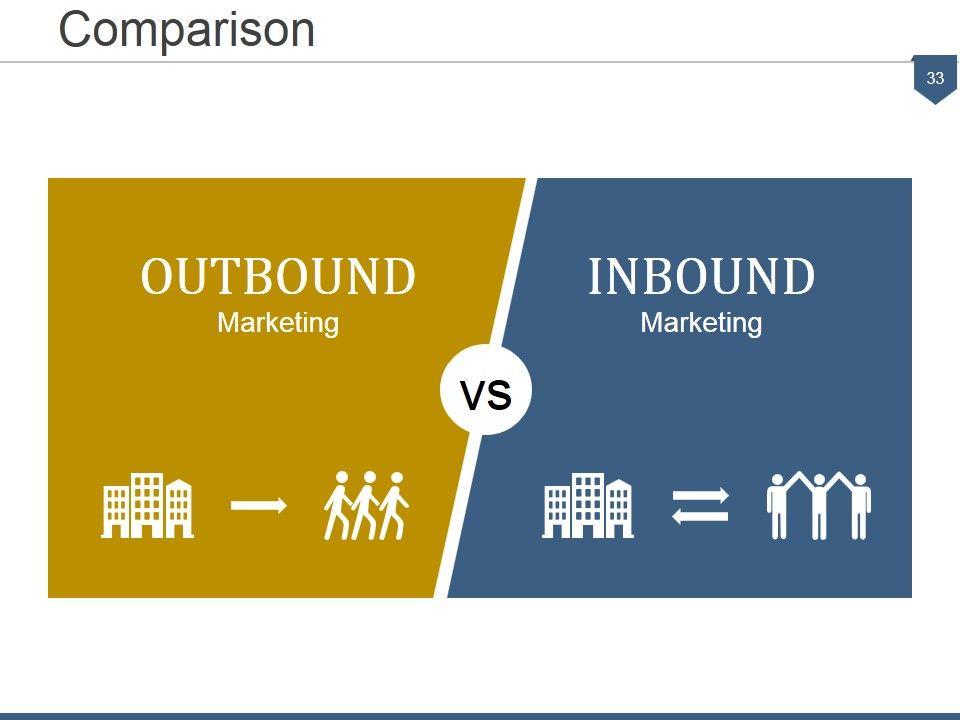 Comparison

33

OUTBOUND
Marketing

VS

INBOUND
Marketing